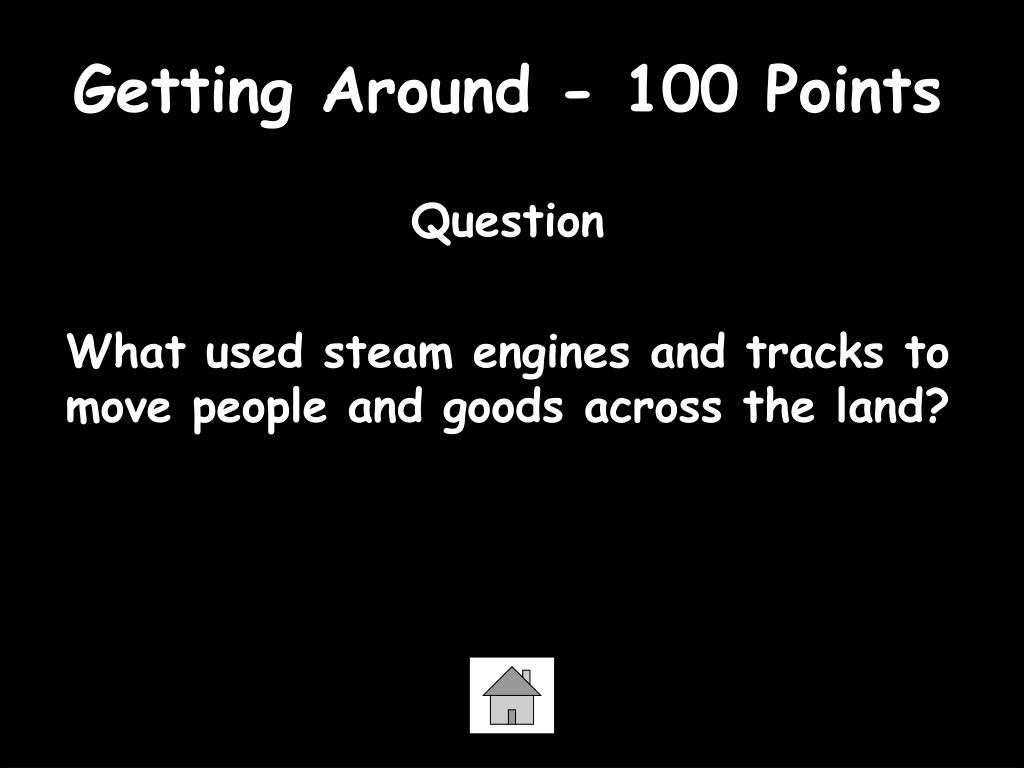 Getting Around - 100 Points

Question

What used steam engines and tracks to move people and goods across the land?